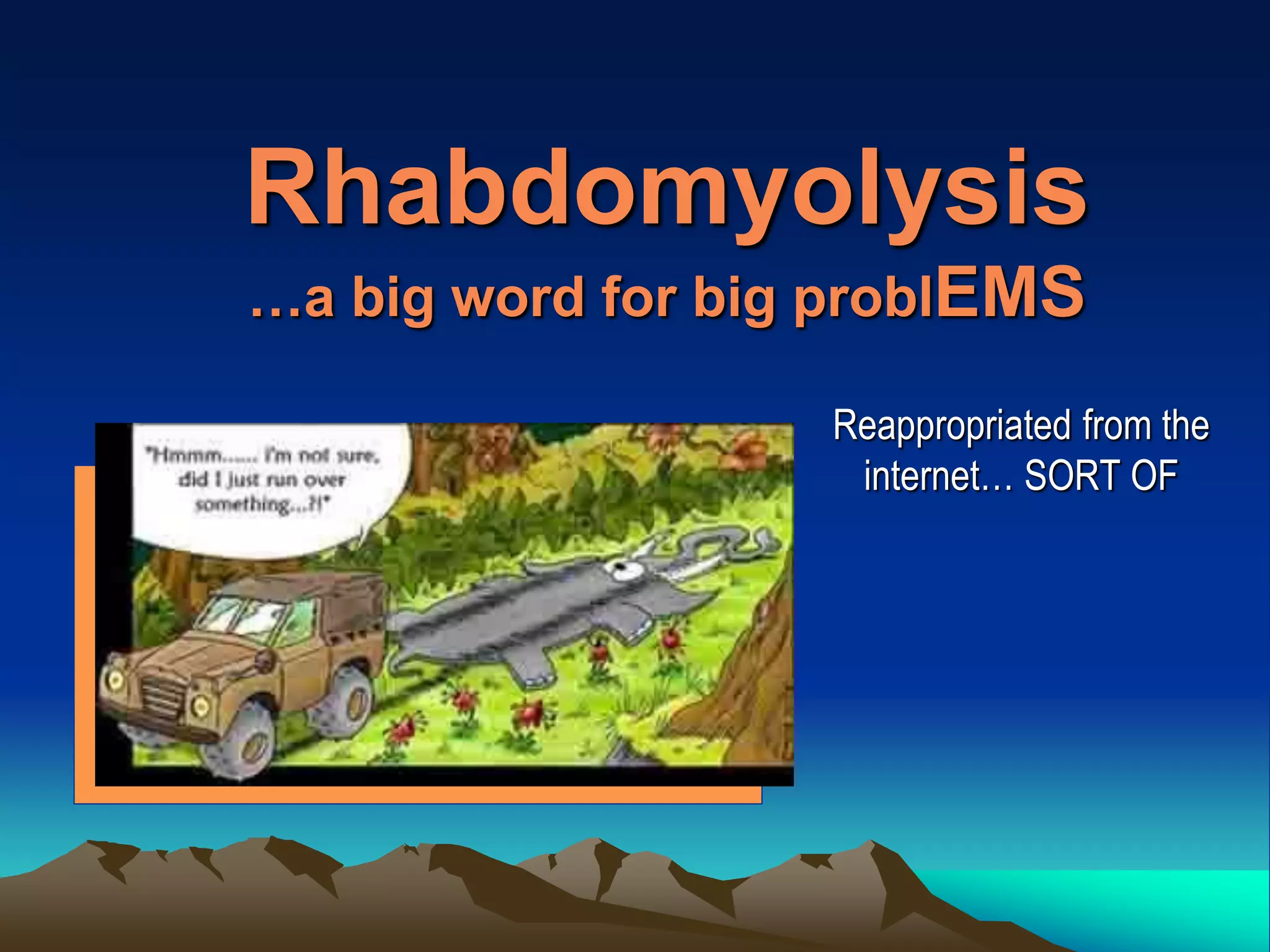 Rhabdomyolysis
…a big word for big problEMS

"Hmmm...... I'm not sure, did I just run over something...?!"

Reappropriated from the internet… SORT OF